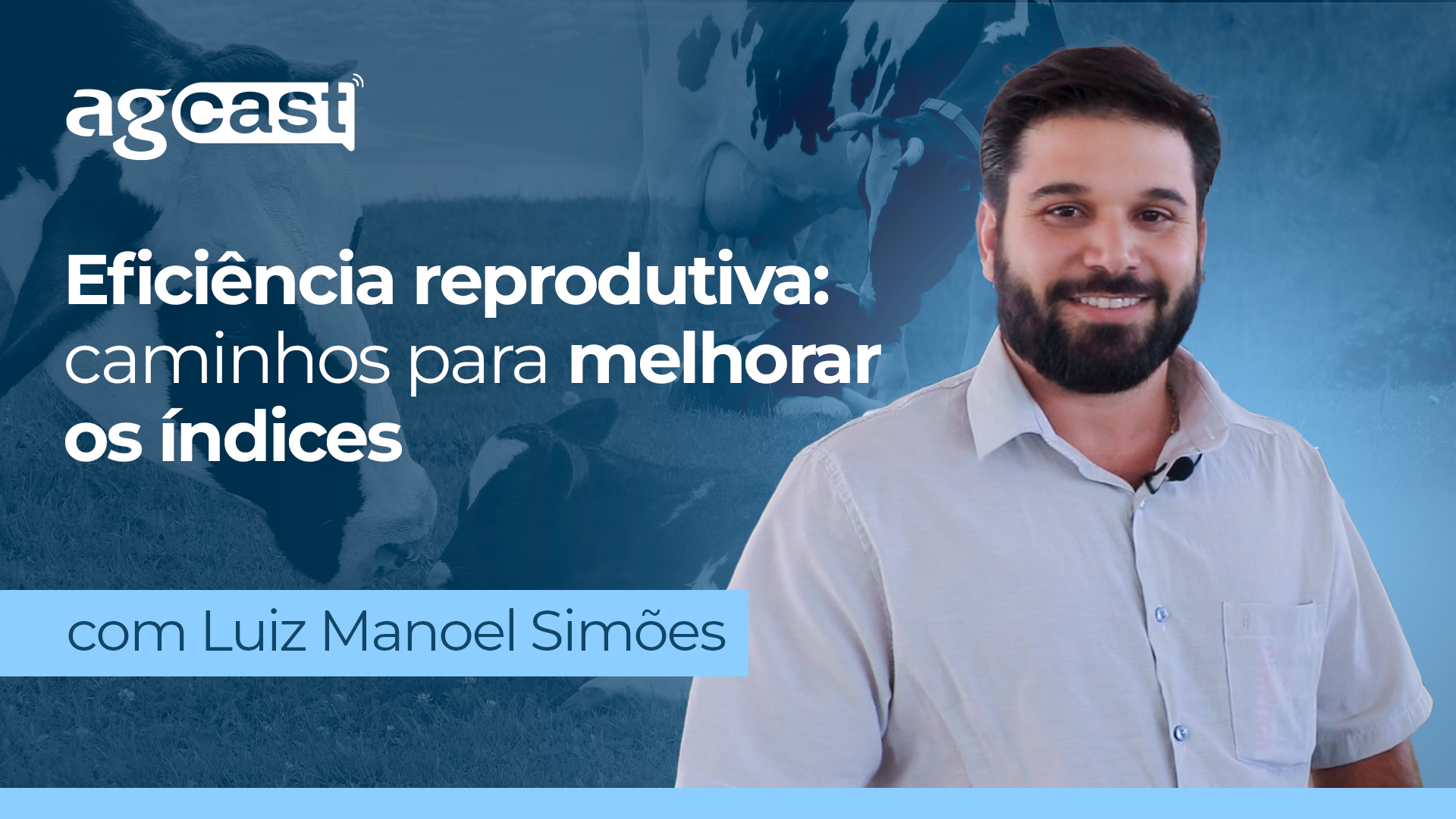 agcast

Eficiência reprodutiva: caminhos para melhorar os índices

com Luiz Manoel Simões